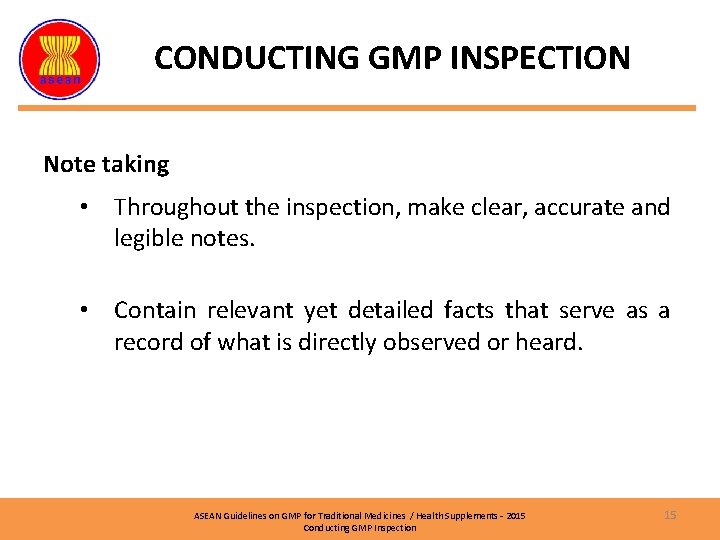 asean

CONDUCTING GMP INSPECTION

Note taking

• Throughout the inspection, make clear, accurate and legible notes.

• Contain relevant yet detailed facts that serve as a record of what is directly observed or heard.

ASEAN Guidelines on GMP for Traditional Medicines / Health Supplements - 2015
Conducting GMP Inspection

15